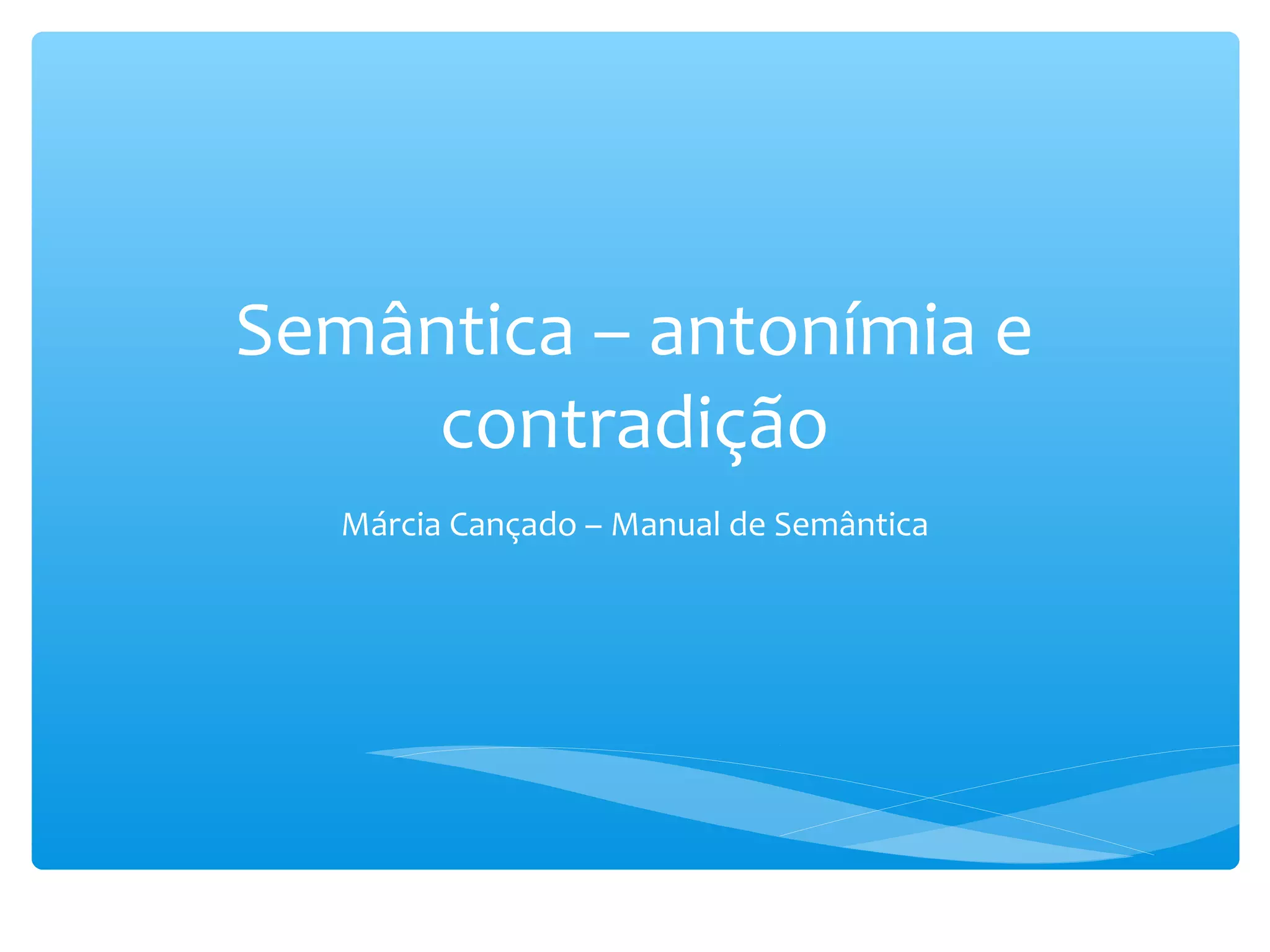 Semântica – antonímia e contradição

Márcia Cançado – Manual de Semântica